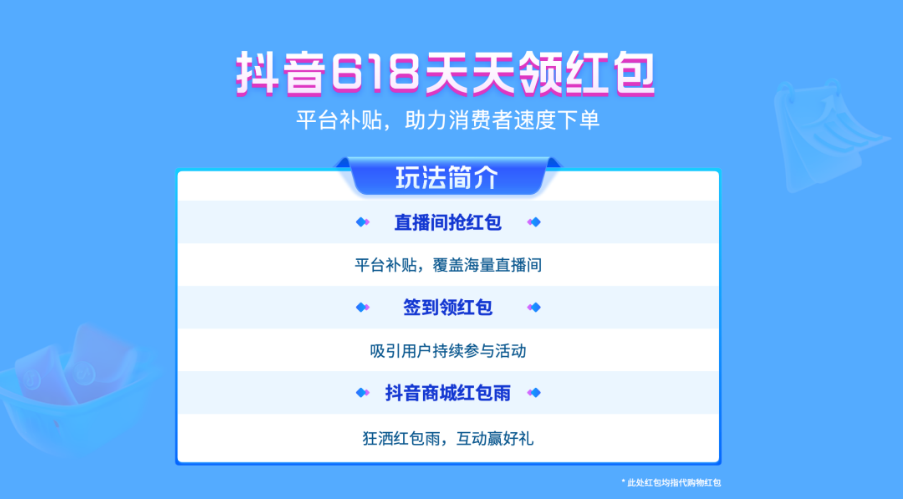 抖音618天天领红包

平台补贴，助力消费者速度下单

玩法简介

直播间抢红包

平台补贴，覆盖海量直播间

签到领红包

吸引用户持续参与活动

抖音商城红包雨

狂洒红包雨，互动赢好礼

* 此处红包均指代购物红包